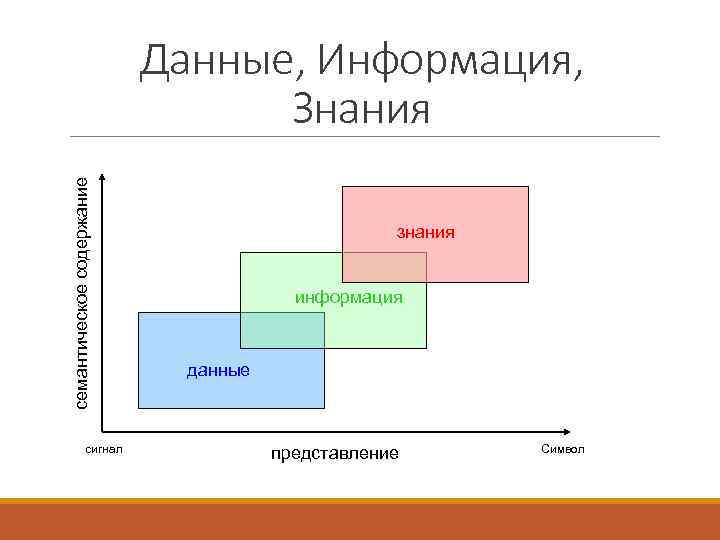 Данные, Информация, Знания

семантическое содержание

знания

информация

данные

сигнал

представление

Символ